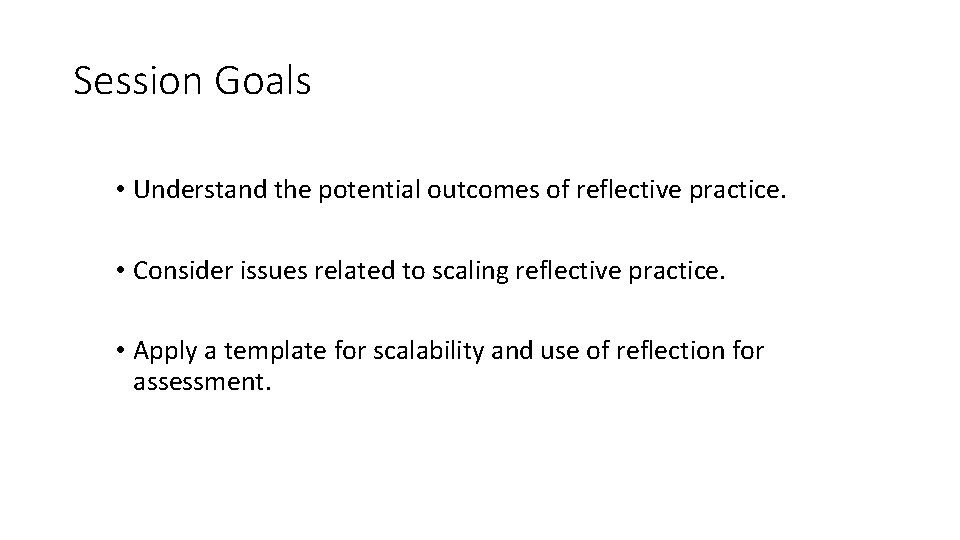 Session Goals

• Understand the potential outcomes of reflective practice.

• Consider issues related to scaling reflective practice.

• Apply a template for scalability and use of reflection for assessment.